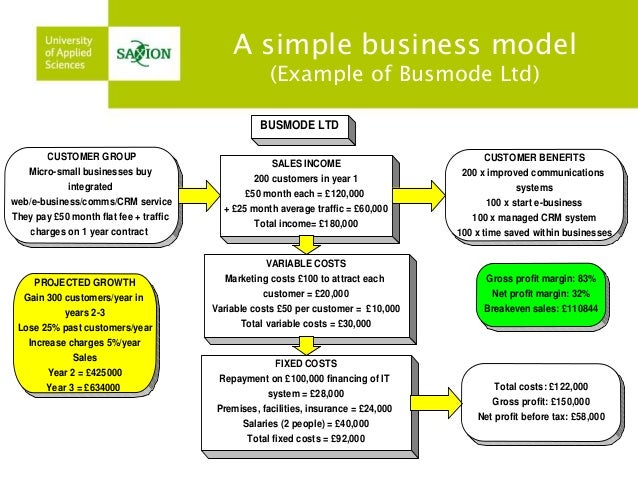 University of Applied Sciences

SAXION

A simple business model
(Example of Busmode Ltd)

BUSMODE LTD

CUSTOMER GROUP
Micro-small businesses buy integrated web/e-business/comms/CRM service
They pay £50 month flat fee + traffic charges on 1 year contract

SALES INCOME
200 customers in year 1
£50 month each = £120,000
+ £25 month average traffic = £60,000
Total income= £180,000

CUSTOMER BENEFITS
200 x improved communications systems
100 x start e-business
100 x managed CRM system
100 x time saved within businesses

PROJECTED GROWTH
Gain 300 customers/year in years 2-3
Lose 25% past customers/year
Increase charges 5%/year
Sales
Year 2 = £425000
Year 3 = £634000

VARIABLE COSTS
Marketing costs £100 to attract each customer = £20,000
Variable costs £50 per customer = £10,000
Total variable costs = £30,000

Gross profit margin: 83%
Net profit margin: 32%
Breakeven sales: £110844

FIXED COSTS
Repayment on £100,000 financing of IT system = £28,000
Premises, facilities, insurance = £24,000
Salaries (2 people) = £40,000
Total fixed costs = £92,000

Total costs: £122,000
Gross profit: £150,000
Net profit before tax: £58,000